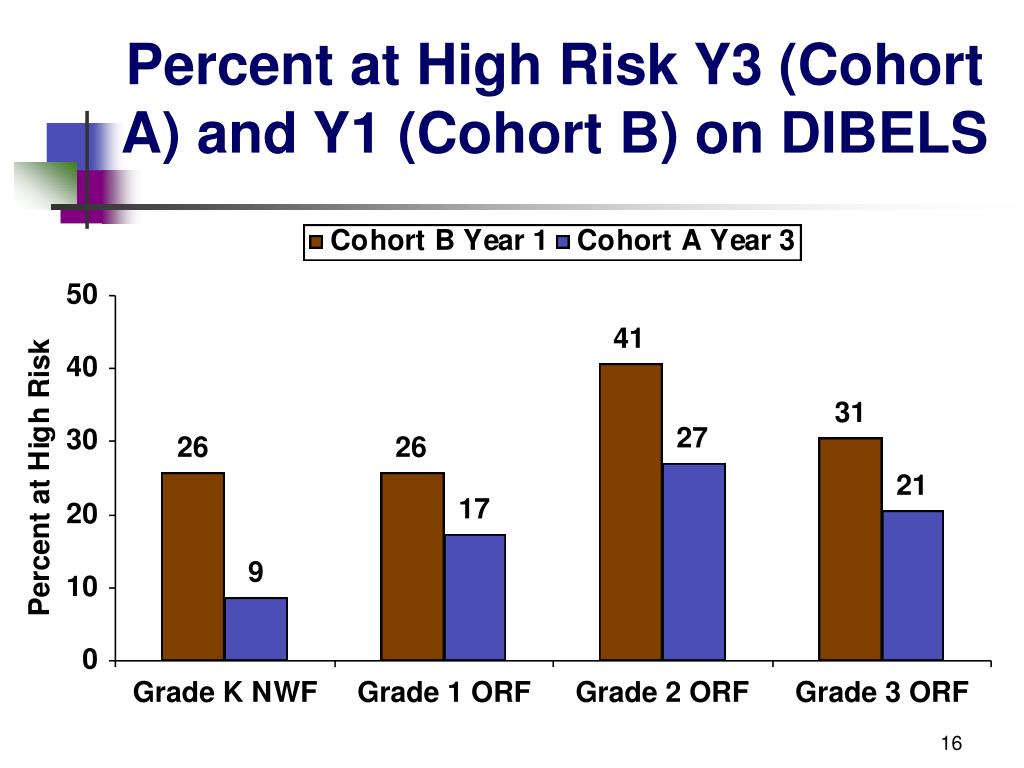 Percent at High Risk Y3 (Cohort A) and Y1 (Cohort B) on DIBELS

Cohort B Year 1 Cohort A Year 3

Percent at High Risk

50
40
30
20
10
0

26
9
26
17
41
27
31
21

Grade K NWF
Grade 1 ORF
Grade 2 ORF
Grade 3 ORF

16